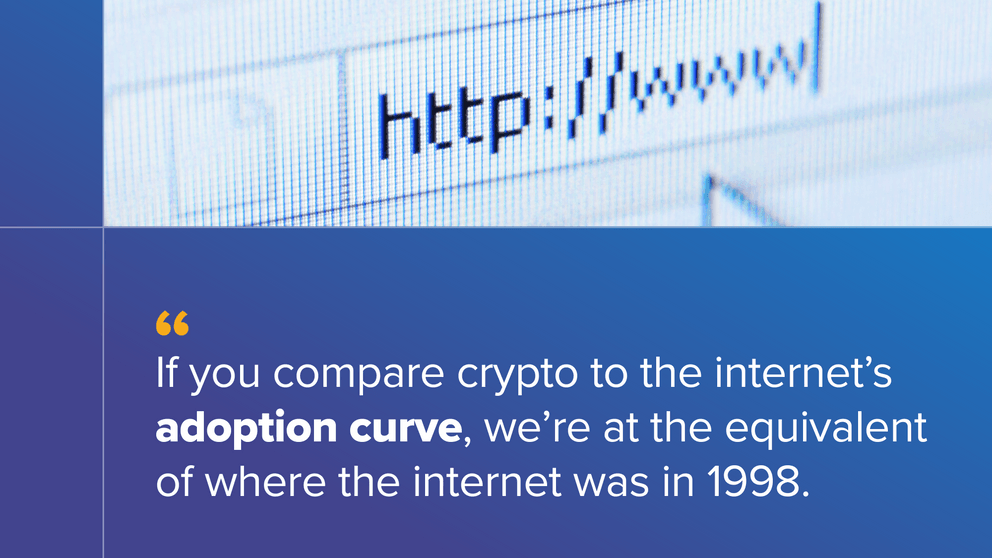 http://www

“

If you compare crypto to the internet’s **adoption curve**, we’re at the equivalent of where the internet was in 1998.